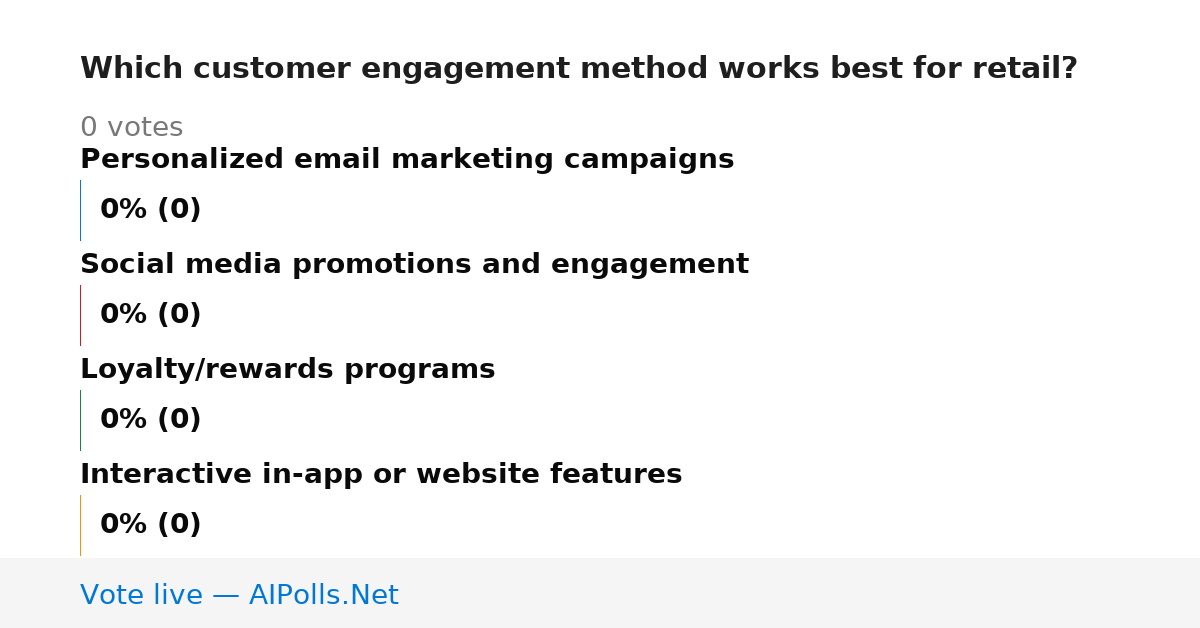 Which customer engagement method works best for retail?

0 votes

Personalized email marketing campaigns

0% (0)

Social media promotions and engagement

0% (0)

Loyalty/rewards programs

0% (0)

Interactive in-app or website features

0% (0)

Vote live — AIPolls.Net